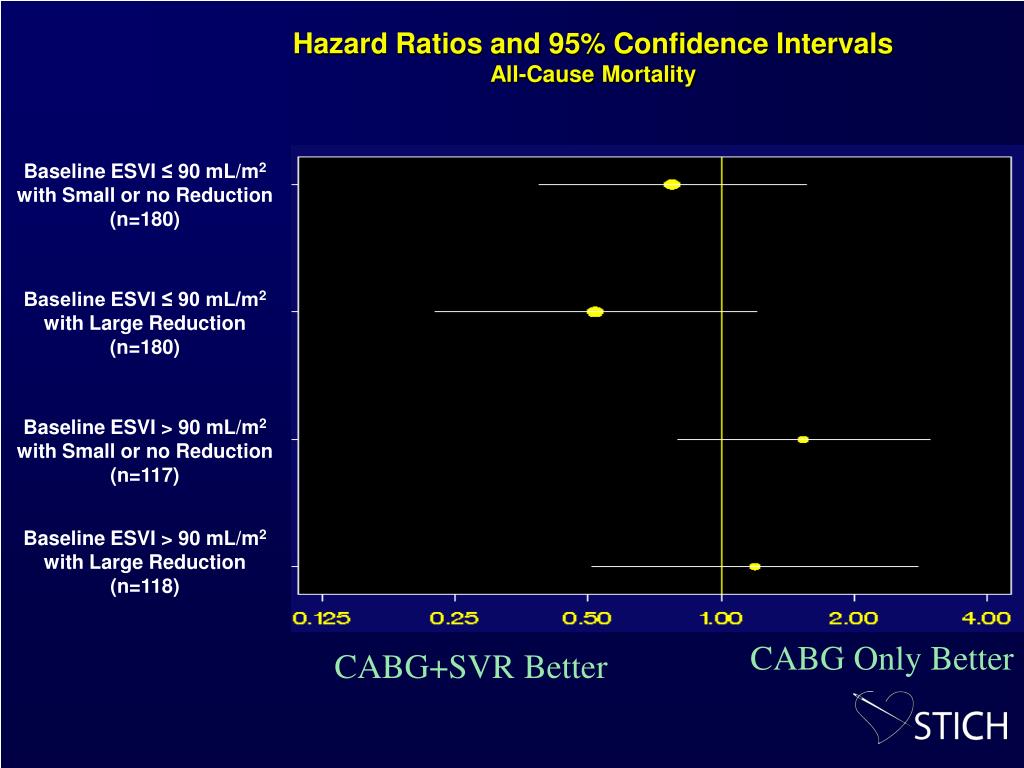 Hazard Ratios and 95% Confidence Intervals
All-Cause Mortality

Baseline ESVI ≤ 90 mL/m$^2$ with Small or no Reduction (n=180)

Baseline ESVI ≤ 90 mL/m$^2$ with Large Reduction (n=180)

Baseline ESVI > 90 mL/m$^2$ with Small or no Reduction (n=117)

Baseline ESVI > 90 mL/m$^2$ with Large Reduction (n=118)

0.125 0.25 0.50 1.00 2.00 4.00

CABG+SVR Better

CABG Only Better

STICH